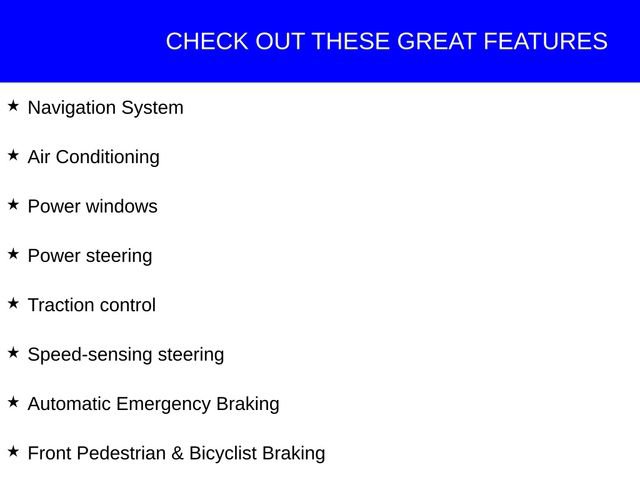 CHECK OUT THESE GREAT FEATURES

★ Navigation System

★ Air Conditioning

★ Power windows

★ Power steering

★ Traction control

★ Speed-sensing steering

★ Automatic Emergency Braking

★ Front Pedestrian & Bicyclist Braking